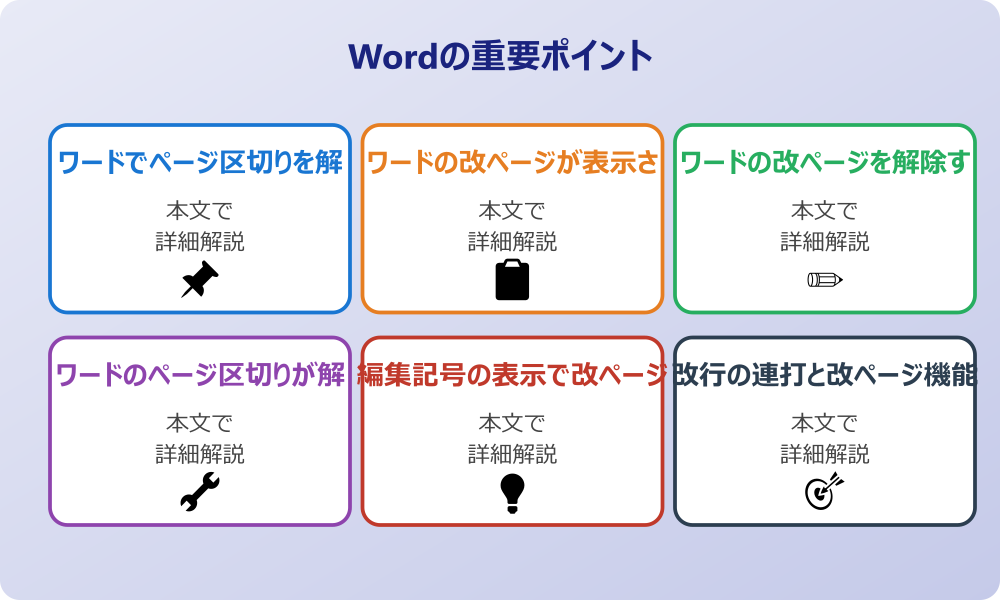 Wordの重要ポイント

ワードでページ区切りを解

本文で
詳細解説

ワードの改ページが表示さ

本文で
詳細解説

ワードの改ページを解除す

本文で
詳細解説

ワードのページ区切りが解

本文で
詳細解説

編集記号の表示で改ページ

本文で
詳細解説

改行の連打と改ページ機能

本文で
詳細解説